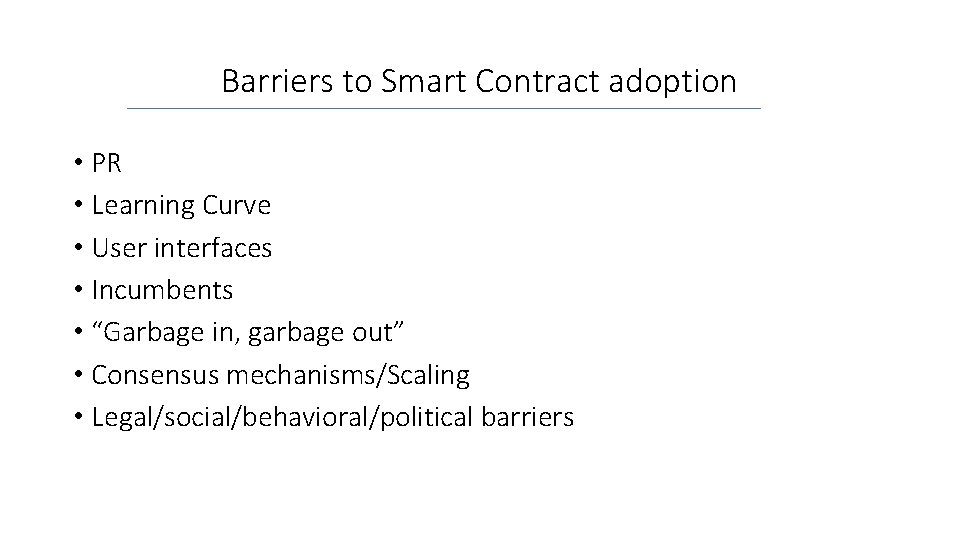 Barriers to Smart Contract adoption

• PR
• Learning Curve
• User interfaces
• Incumbents
• “Garbage in, garbage out”
• Consensus mechanisms/Scaling
• Legal/social/behavioral/political barriers